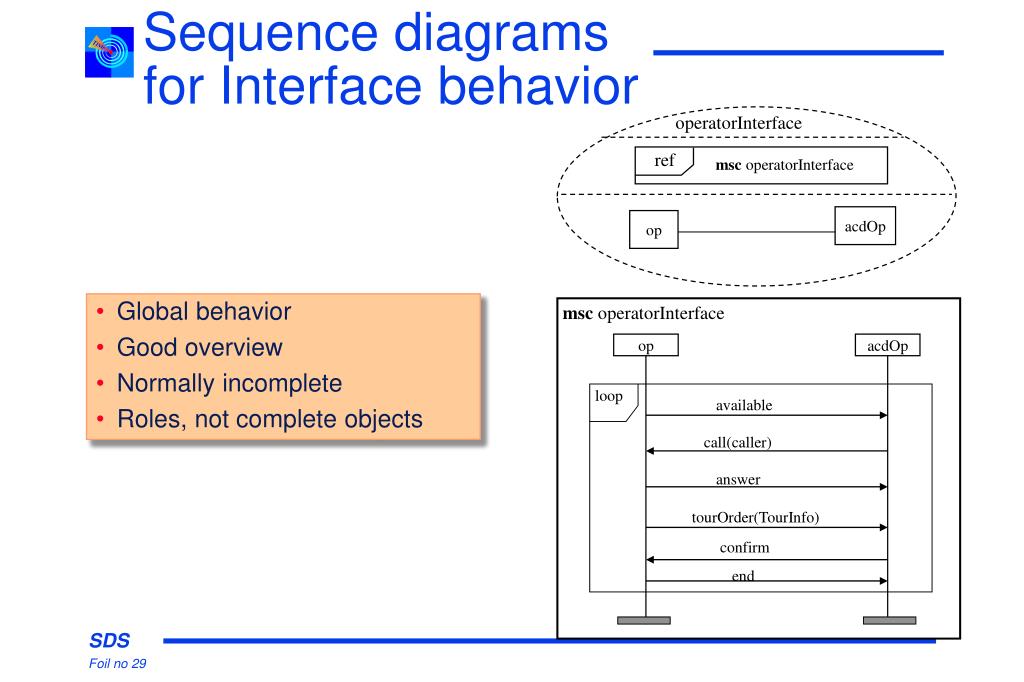 Sequence diagrams for Interface behavior

operatorInterface

ref

msc operatorInterface

op

acdOp

• Global behavior
• Good overview
• Normally incomplete
• Roles, not complete objects

msc operatorInterface

op

acdOp

loop

available

call(caller)

answer

tourOrder(TourInfo)

confirm

end

SDS
Foil no 29